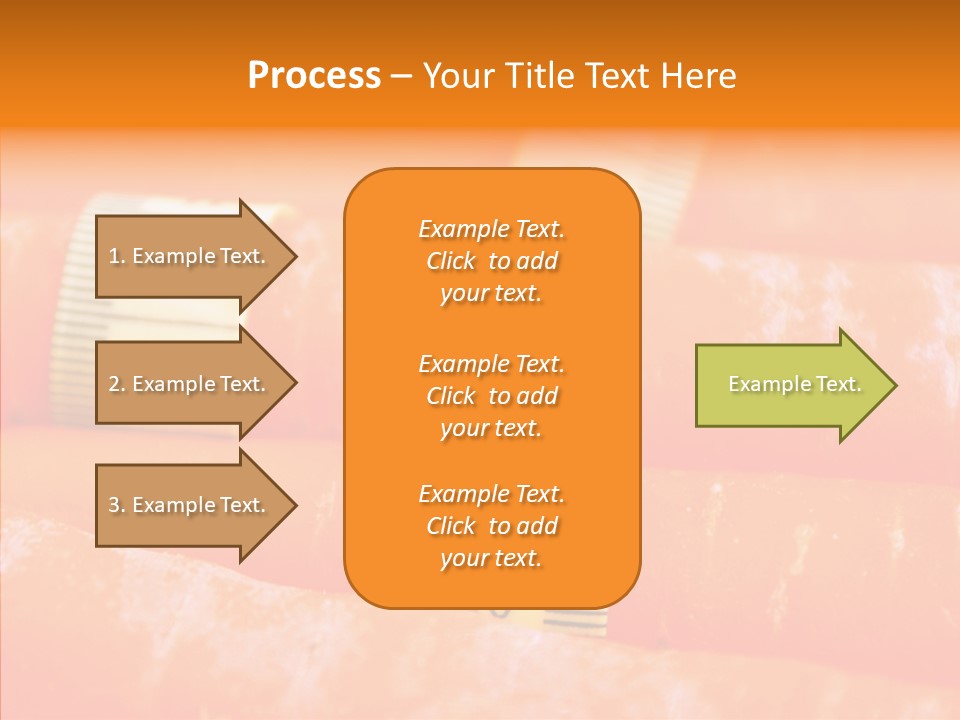 Process – Your Title Text Here

1. Example Text.

2. Example Text.

3. Example Text.

Example Text. Click to add your text.

Example Text. Click to add your text.

Example Text. Click to add your text.

Example Text.